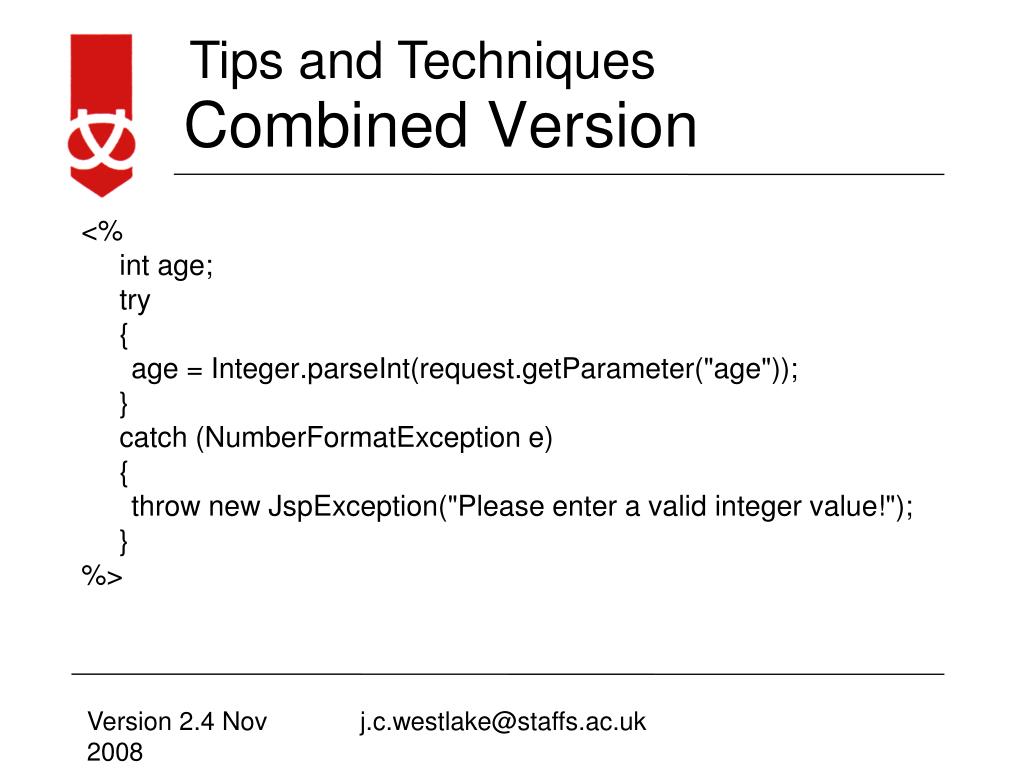 Tips and Techniques
Combined Version

<%
int age;
try
{
age = Integer.parseInt(request.getParameter("age"));
}
catch (NumberFormatException e)
{
throw new JspException("Please enter a valid integer value!");
}
%>

Version 2.4 Nov 2008

j.c.westlake@staffs.ac.uk